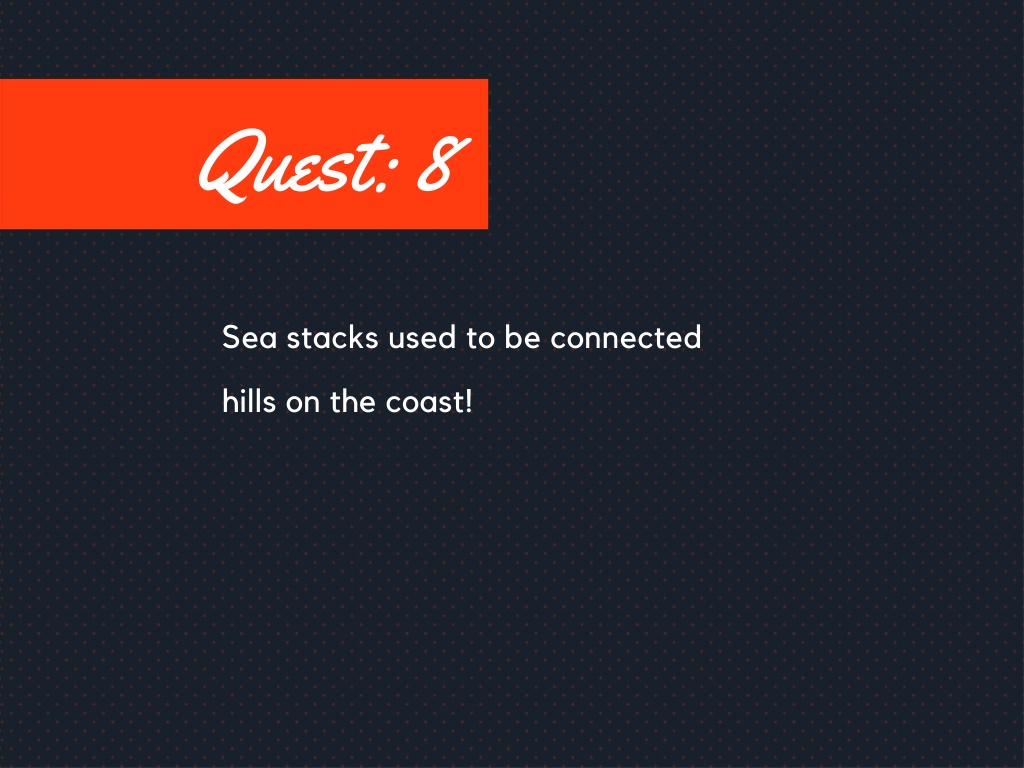 Quest: 8

Sea stacks used to be connected hills on the coast!